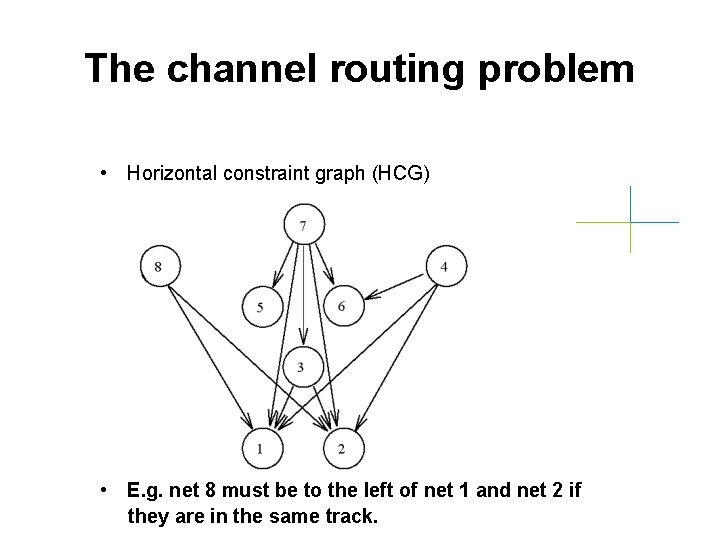 The channel routing problem

• Horizontal constraint graph (HCG)

7
8
4
5
6
3
1
2

• E.g. net 8 must be to the left of net 1 and net 2 if they are in the same track.